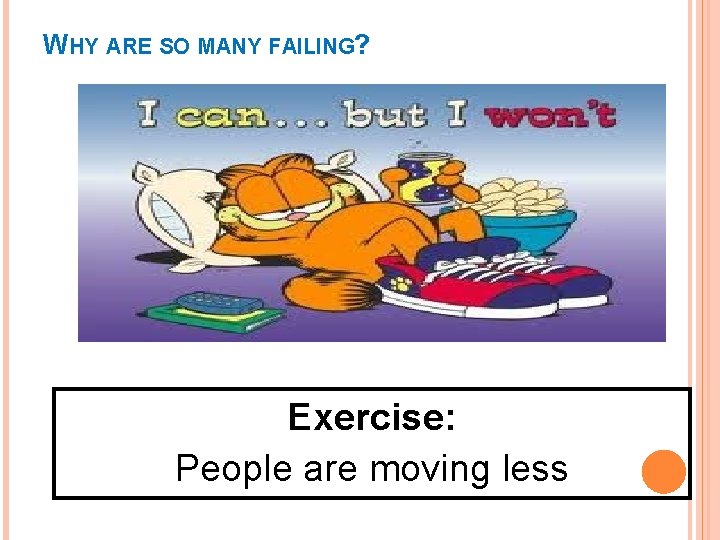 WHY ARE SO MANY FAILING?

I can... but I won't

Exercise:
People are moving less